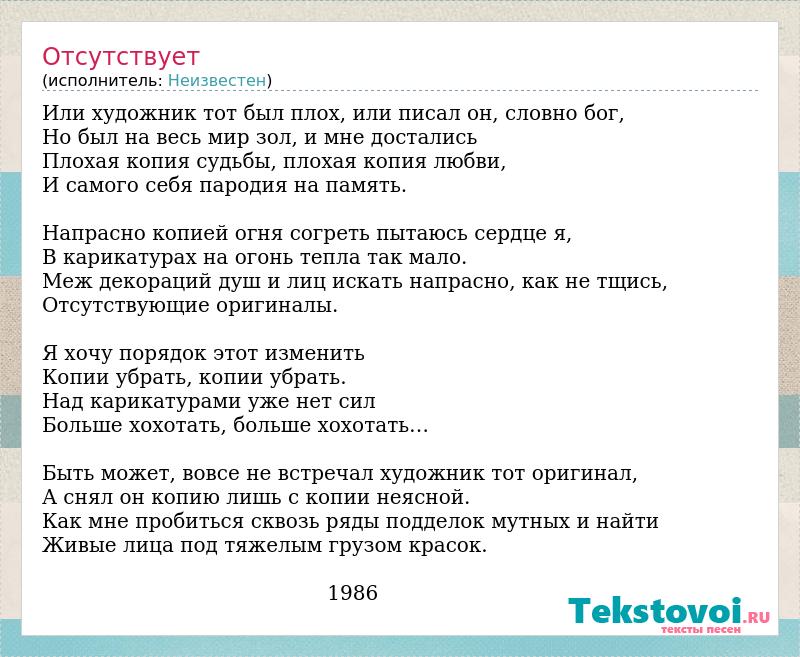 Отсутствует
(исполнитель: Неизвестен)

Или художник тот был плох, или писал он, словно бог,
Но был на весь мир зол, и мне достались
Плохая копия судьбы, плохая копия любви,
И самого себя пародия на память.

Напрасно копией огня согреть пытаюсь сердце я,
В карикатурах на огонь тепла так мало.
Меж декораций душ и лиц искать напрасно, как не тщись,
Отсутствующие оригиналы.

Я хочу порядок этот изменить
Копии убрать, копии убрать.
Над карикатурами уже нет сил
Больше хохотать, больше хохотать...

Быть может, вовсе не встречал художник тот оригинал,
А снял он копию лишь с копии неясной.
Как мне пробиться сквозь ряды подделок мутных и найти
Живые лица под тяжелым грузом красок.

1986

Tekstovoi.RU
тексты песен